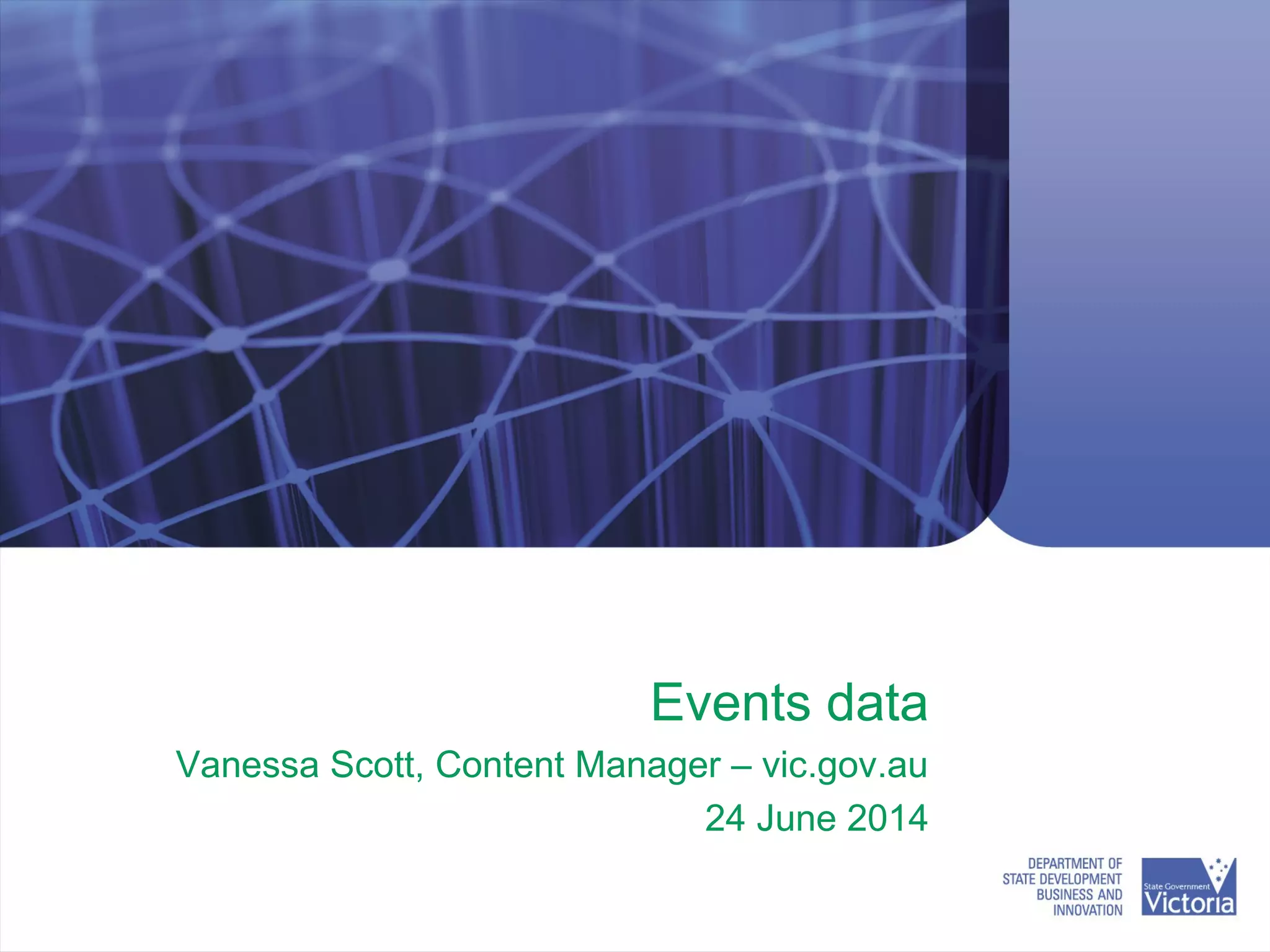 Events data

Vanessa Scott, Content Manager – vic.gov.au

24 June 2014

DEPARTMENT OF
STATE DEVELOPMENT
BUSINESS AND
INNOVATION

State Government
Victoria